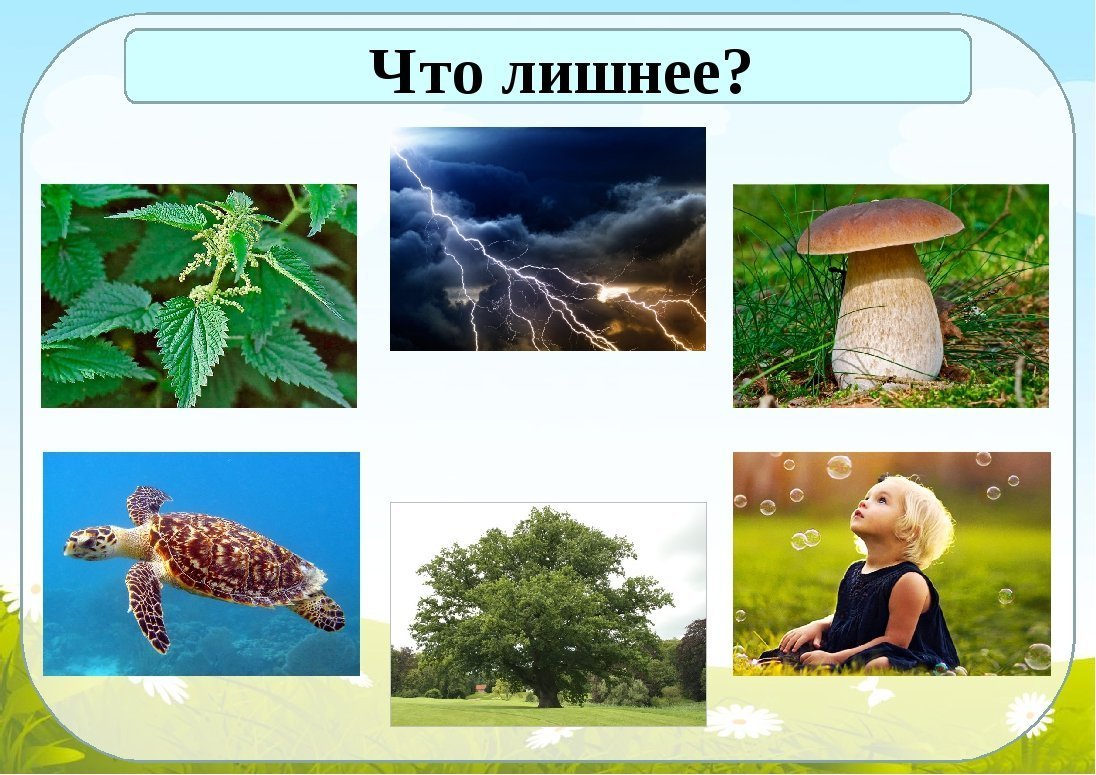 Что лишнее?